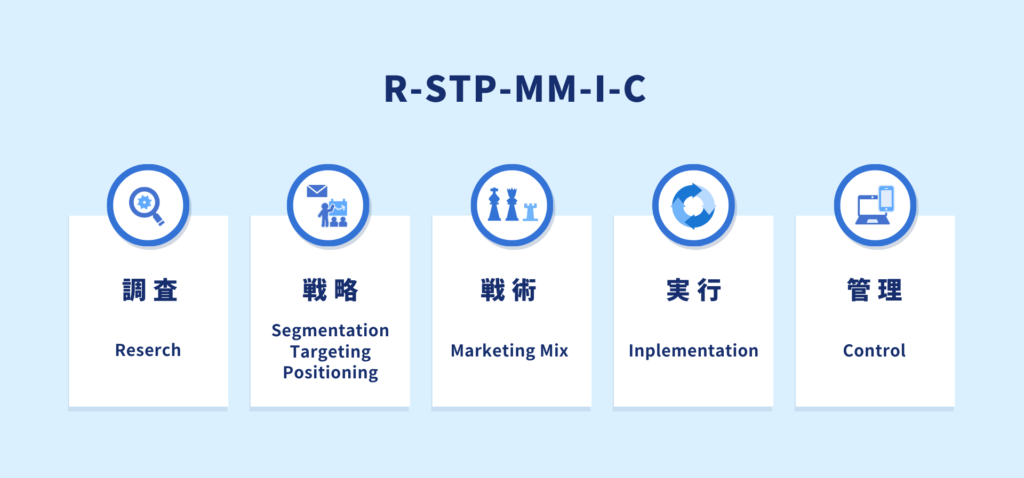 R-STP-MM-I-C

調査

Reserch

戦略

Segmentation
Targeting
Positioning

戦術

Marketing Mix

実行

Inplementation

管理

Control